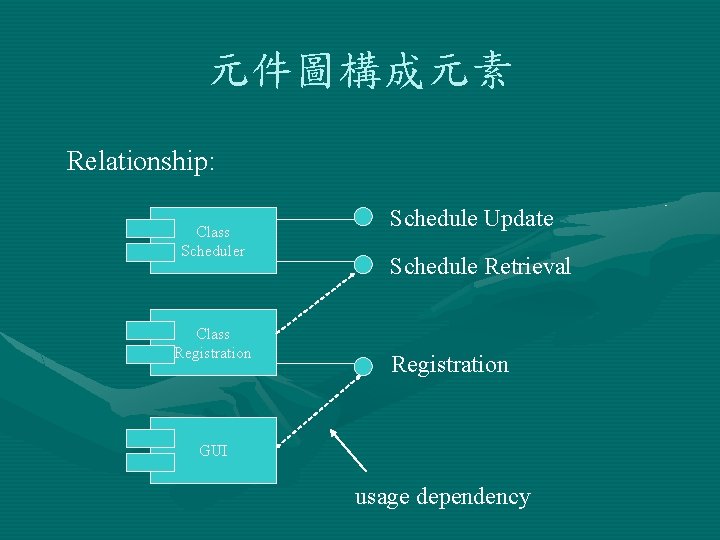 元件圖構成元素

Relationship:

Class Scheduler

Schedule Update

Schedule Retrieval

Class Registration

Registration

GUI

usage dependency